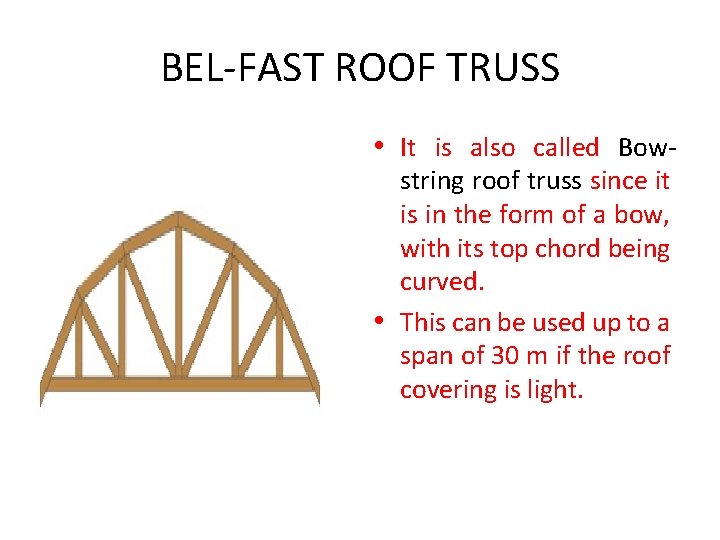 BEL-FAST ROOF TRUSS

• It is also called Bow-string roof truss since it is in the form of a bow, with its top chord being curved.

• This can be used up to a span of 30 m if the roof covering is light.